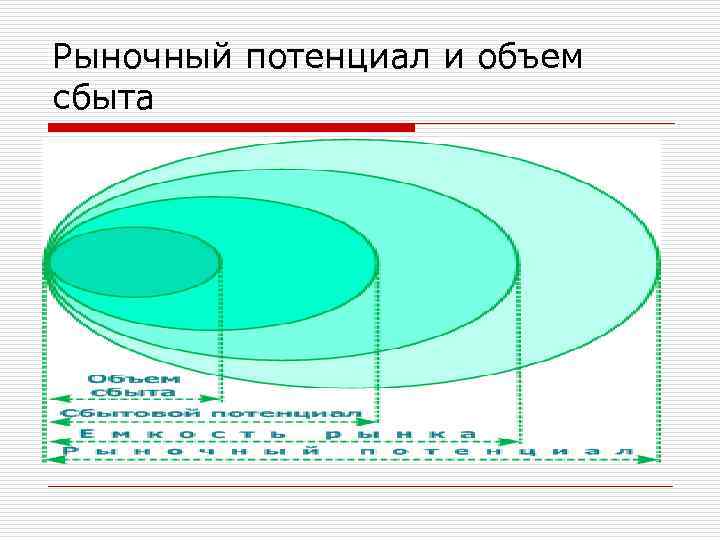 Рыночный потенциал и объем сбыта

Объем сбыта

Сбытовой потенциал

Емкость рынка

Рыночный потенциал